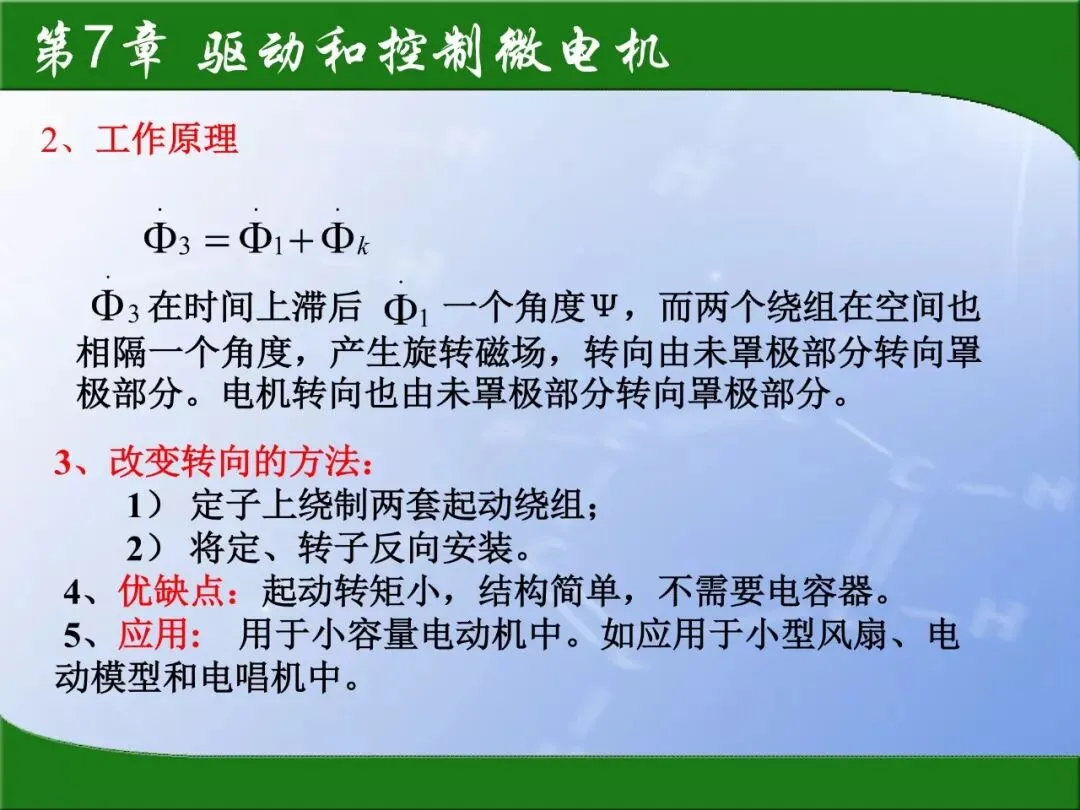 第7章 驱动和控制微电机

2、工作原理

$\dot{\Phi}_3 = \dot{\Phi}_1 + \dot{\Phi}_k$

$\dot{\Phi}_3$ 在时间上滞后 $\dot{\Phi}_1$ 一个角度Ψ，而两个绕组在空间也相隔一个角度，产生旋转磁场，转向由未罩极部分转向罩极部分。电机转向也由未罩极部分转向罩极部分。

3、改变转向的方法：
1） 定子上绕制两套起动绕组；
2） 将定、转子反向安装。
4、优缺点：起动转矩小，结构简单，不需要电容器。
5、应用： 用于小容量电动机中。如应用于小型风扇、电动模型和电唱机中。